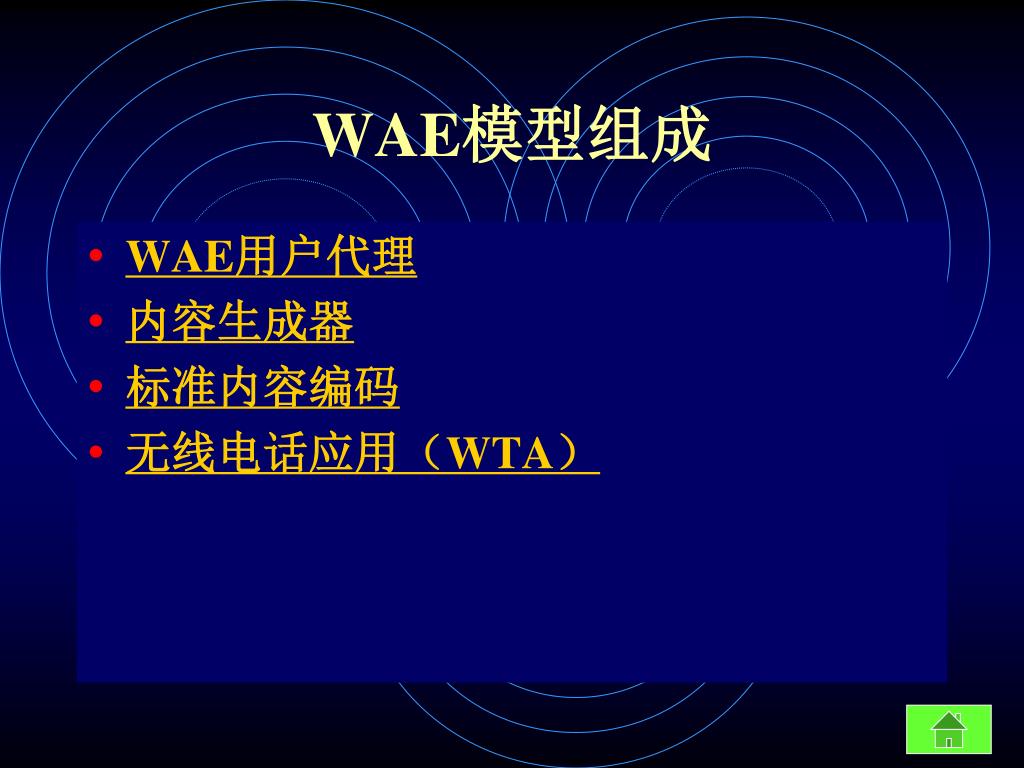 WAE模型组成

• WAE用户代理
• 内容生成器
• 标准内容编码
• 无线电话应用（WTA）